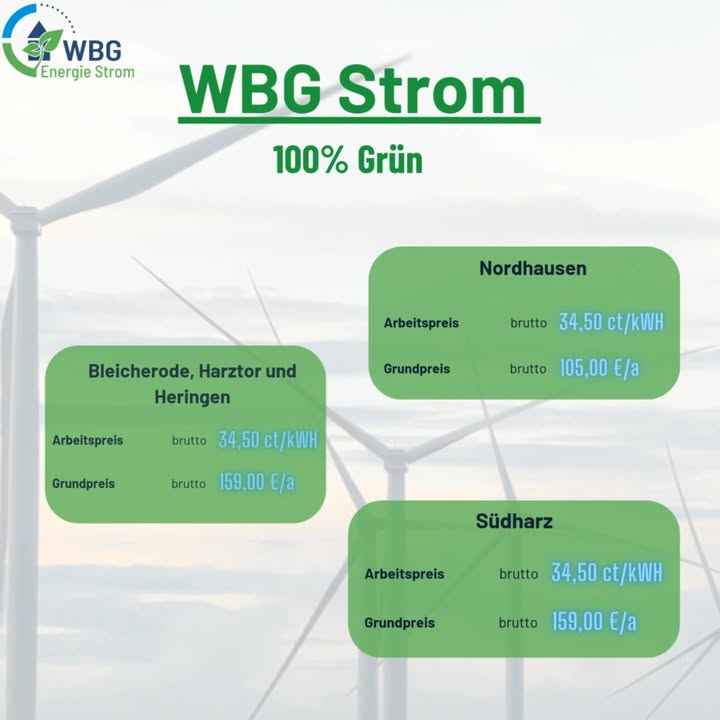 WBG
Energie Strom

WBG Strom

100% Grün

Nordhausen

Arbeitspreis brutto 34,50 ct/kWH

Grundpreis brutto 105,00 €/a

Bleicherode, Harztor und Heringen

Arbeitspreis brutto 34,50 ct/kWH

Grundpreis brutto 159,00 €/a

Südharz

Arbeitspreis brutto 34,50 ct/kWH

Grundpreis brutto 159,00 €/a